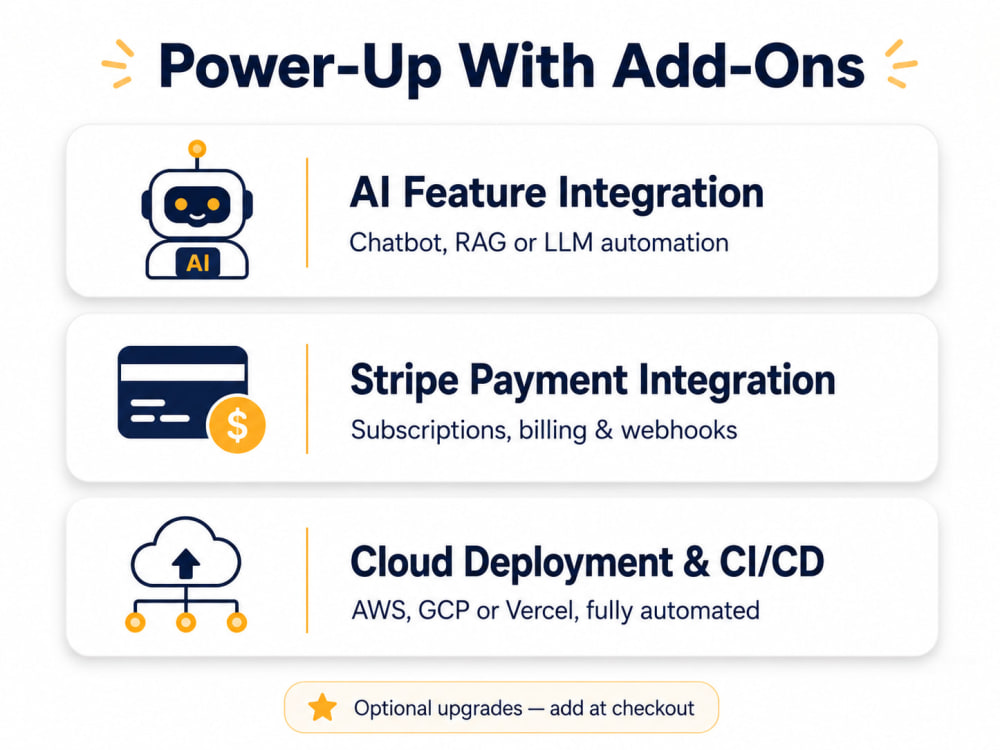 Power-Up With Add-Ons

AI

AI Feature Integration

Chatbot, RAG or LLM automation

$

Stripe Payment Integration

Subscriptions, billing & webhooks

Cloud Deployment & CI/CD

AWS, GCP or Vercel, fully automated

Optional upgrades — add at checkout